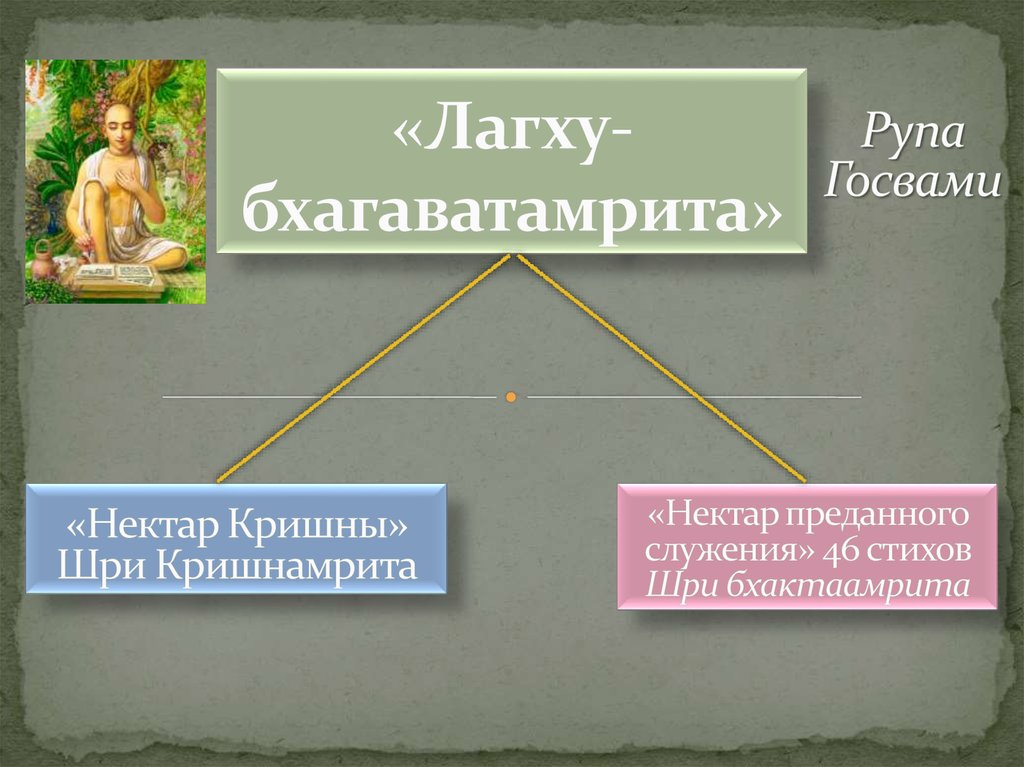 «Лагху-бхагаватамрита»

Рупа Госвами

«Нектар Кришны» Шри Кришнамрита

«Нектар преданного служения» 46 стихов Шри бхактаамрита